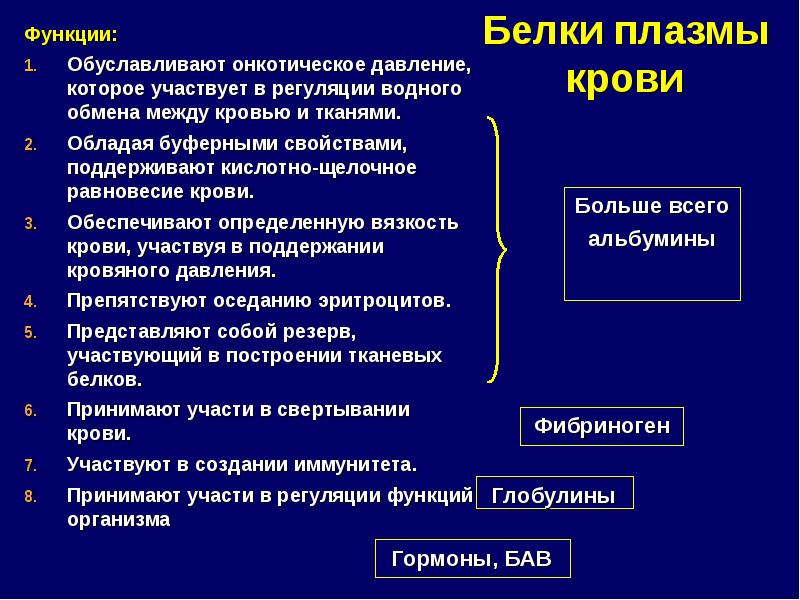 Белки плазмы крови

Функции:

1. Обуславливают онкотическое давление, которое участвует в регуляции водного обмена между кровью и тканями.
2. Обладая буферными свойствами, поддерживают кислотно-щелочное равновесие крови.
3. Обеспечивают определенную вязкость крови, участвуя в поддержании кровяного давления.
4. Препятствуют оседанию эритроцитов.
5. Представляют собой резерв, участвующий в построении тканевых белков.
6. Принимают участи в свертывании крови.
7. Участвуют в создании иммунитета.
8. Принимают участи в регуляции функций организма

Больше всего альбумины

Фибриноген

Глобулины

Гормоны, БАВ